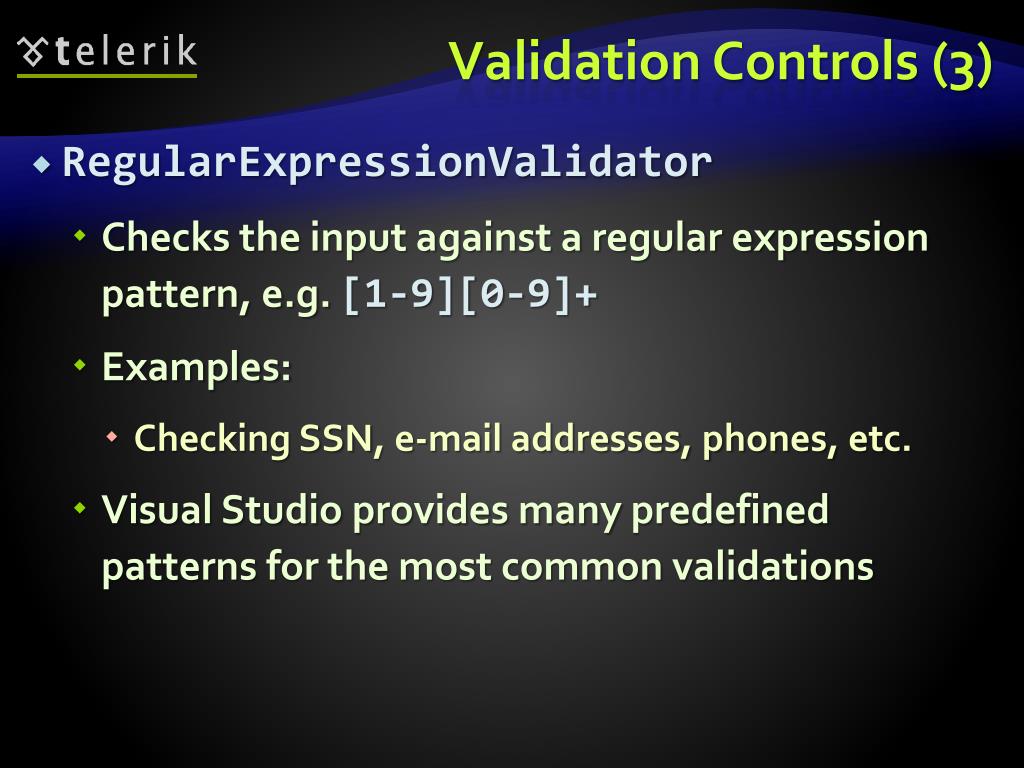 telerik

Validation Controls (3)

RegularExpressionValidator

Checks the input against a regular expression pattern, e.g. [1-9][0-9]+

Examples:

Checking SSN, e-mail addresses, phones, etc.

Visual Studio provides many predefined patterns for the most common validations